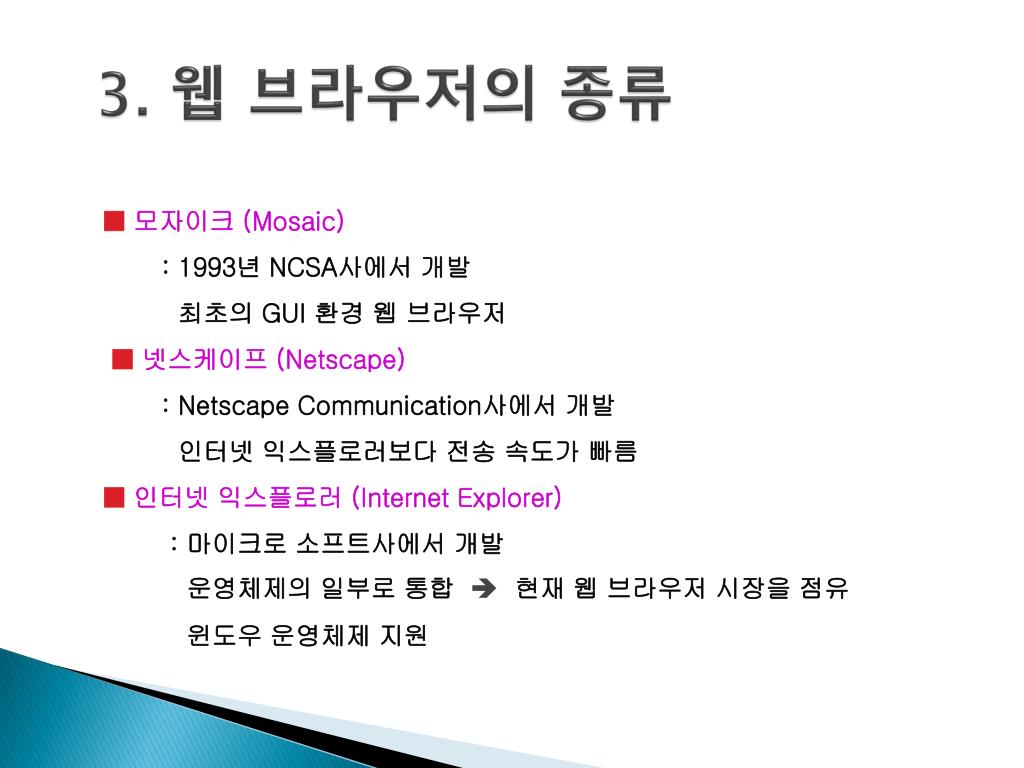 3. 웹 브라우저의 종류

■ 모자이크 (Mosaic)

: 1993년 NCSA사에서 개발

최초의 GUI 환경 웹 브라우저

■ 넷스케이프 (Netscape)

: Netscape Communication사에서 개발

인터넷 익스플로러보다 전송 속도가 빠름

■ 인터넷 익스플로러 (Internet Explorer)

: 마이크로 소프트사에서 개발

운영체제의 일부로 통합 ➔ 현재 웹 브라우저 시장을 점유

윈도우 운영체제 지원